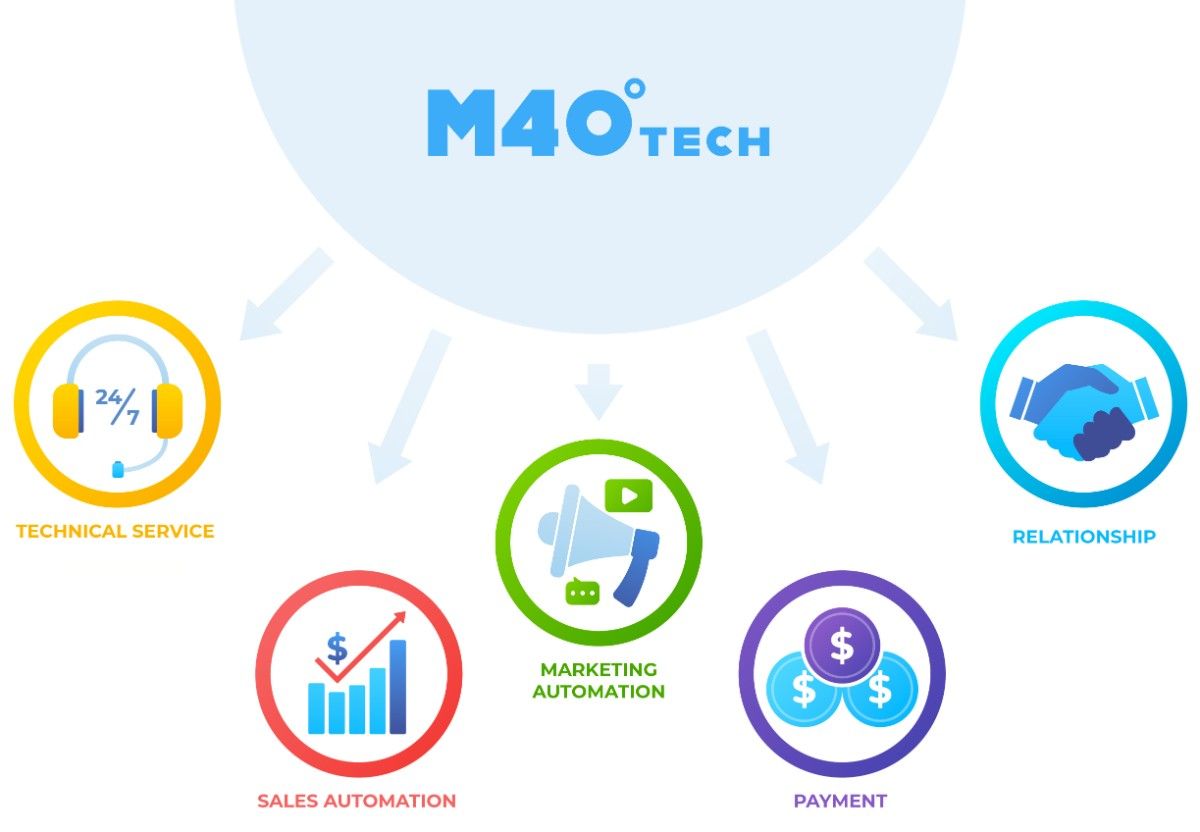 M40° TECH

24/7

TECHNICAL SERVICE

$

SALES AUTOMATION

MARKETING AUTOMATION

$ $ $

PAYMENT

RELATIONSHIP